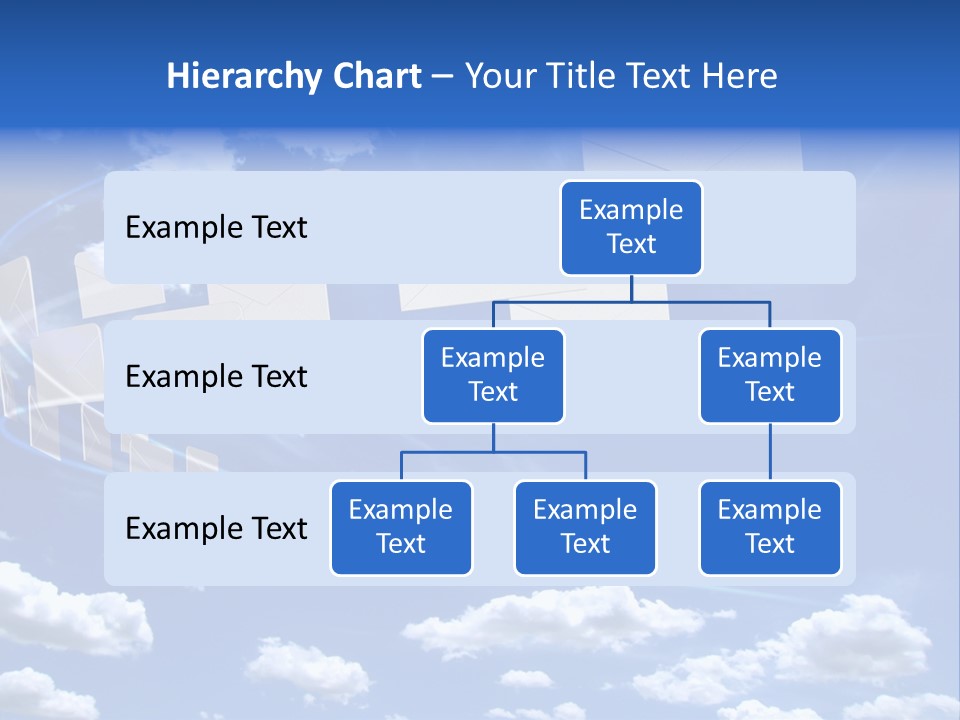 Hierarchy Chart – Your Title Text Here

Example Text

Example Text

Example Text

Example Text

Example Text

Example Text

Example Text

Example Text

Example Text